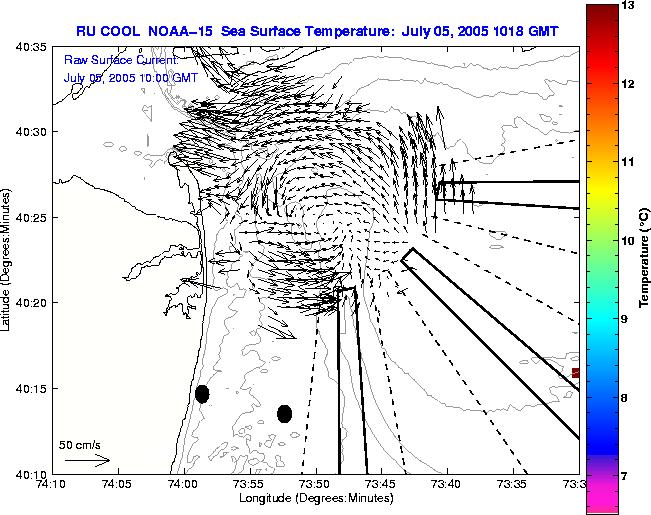 RU COOL NOAA-15 Sea Surface Temperature: July 05, 2005 1018 GMT

Raw Surface Current:
July 05, 2005 10:00 GMT

40:35
40:30
40:25
40:20
40:15
40:10

Latitude (Degrees:Minutes)

50 cm/s

74:10
74:05
74:00
73:55
73:50
73:45
73:40
73:35
73:3

Longitude (Degrees:Minutes)

13
12
11
10
9
8
7

Temperature (°C)